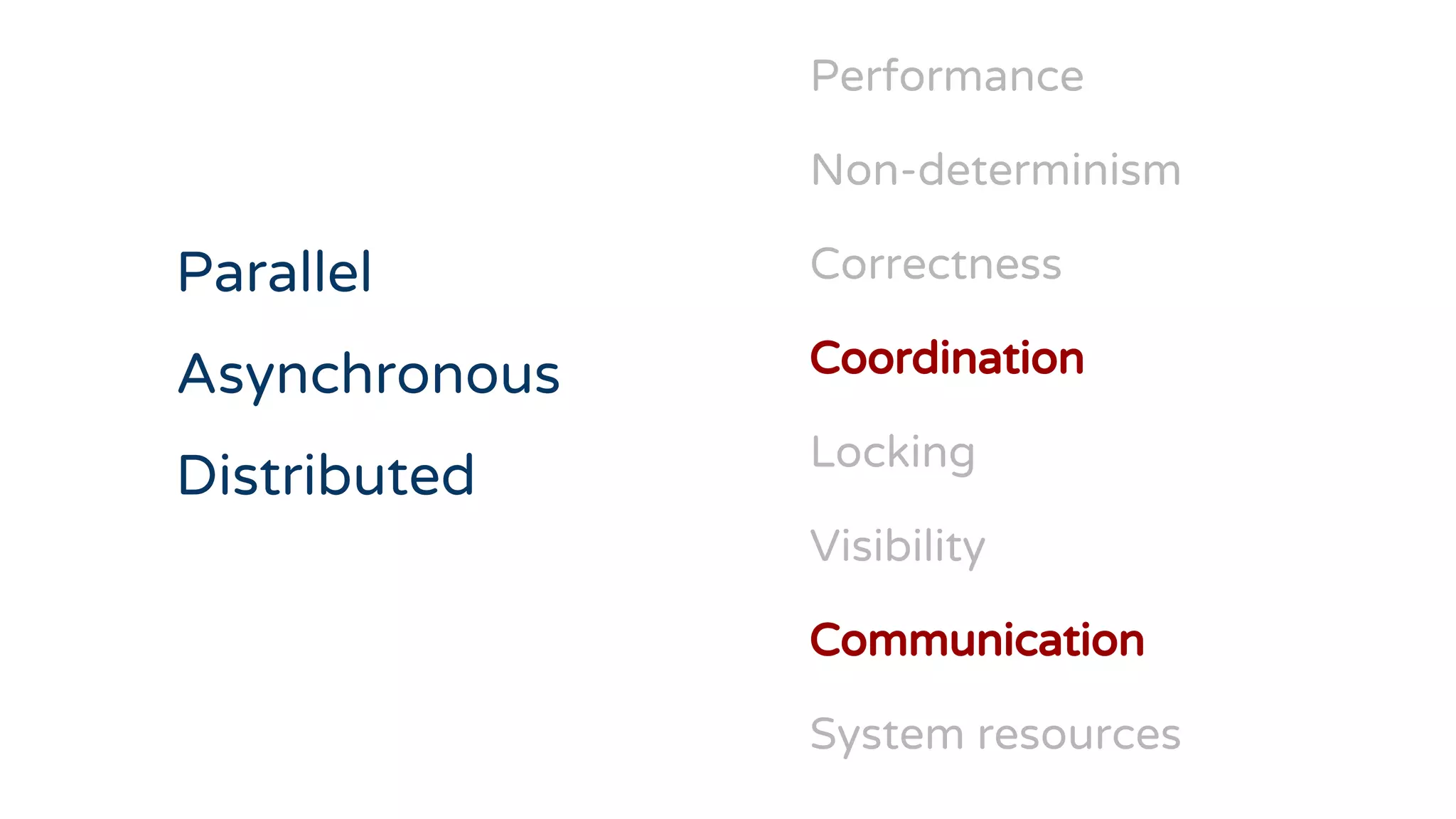 Parallel
Asynchronous
Distributed

Performance
Non-determinism
Correctness
Coordination
Locking
Visibility
Communication
System resources